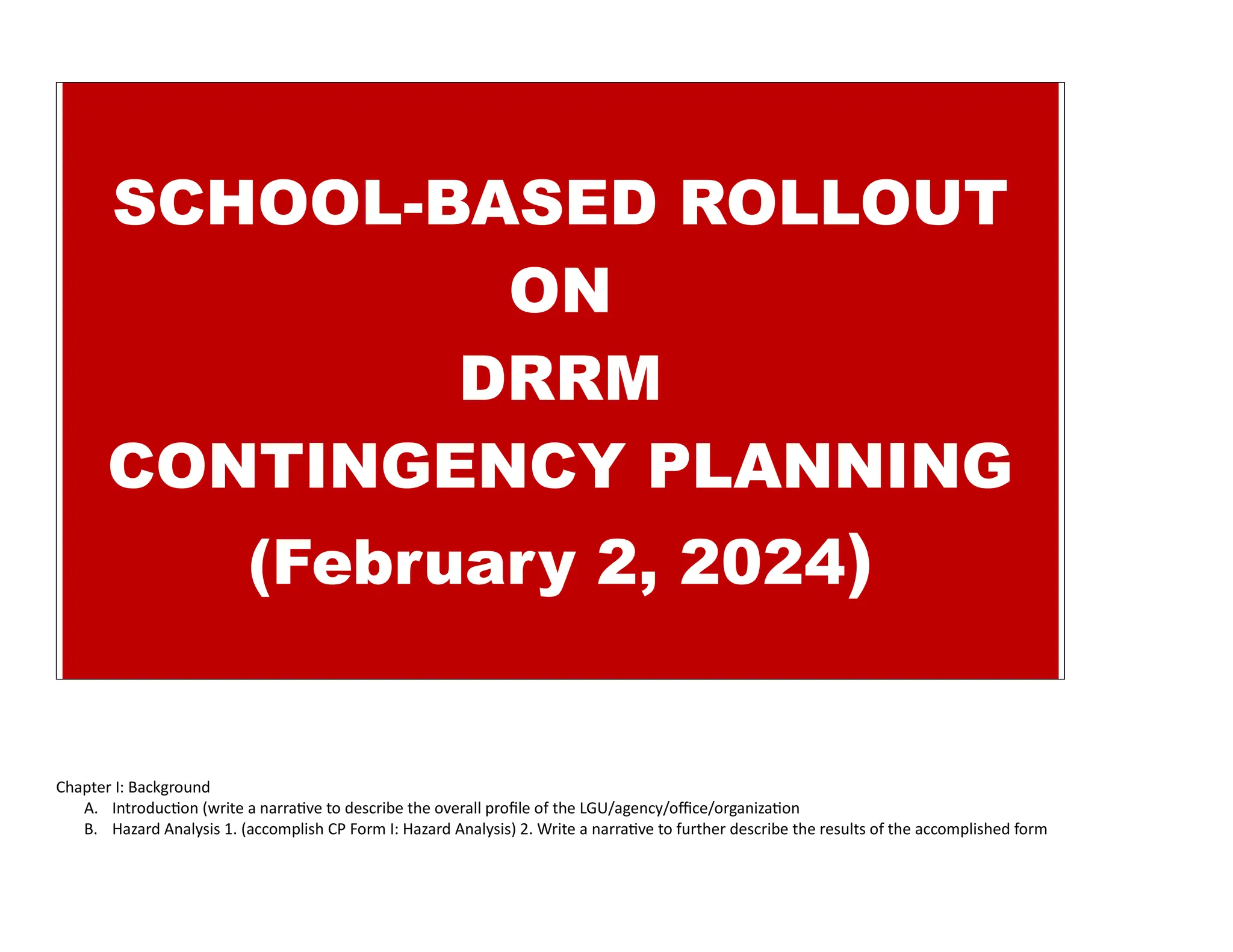 SCHOOL-BASED ROLLOUT
ON
DRRM
CONTINGENCY PLANNING
(February 2, 2024)

Chapter I: Background
A. Introduction (write a narrative to describe the overall profile of the LGU/agency/office/organization
B. Hazard Analysis 1. (accomplish CP Form I: Hazard Analysis) 2. Write a narrative to further describe the results of the accomplished form